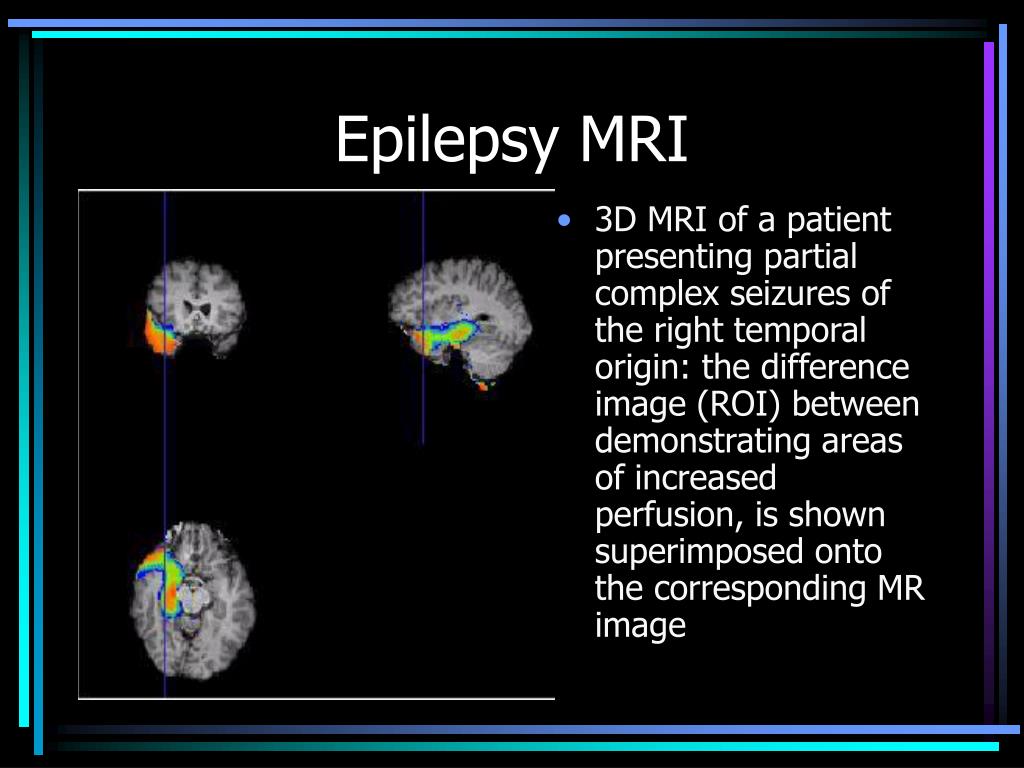 Epilepsy MRI

• 3D MRI of a patient presenting partial complex seizures of the right temporal origin: the difference image (ROI) between demonstrating areas of increased perfusion, is shown superimposed onto the corresponding MR image